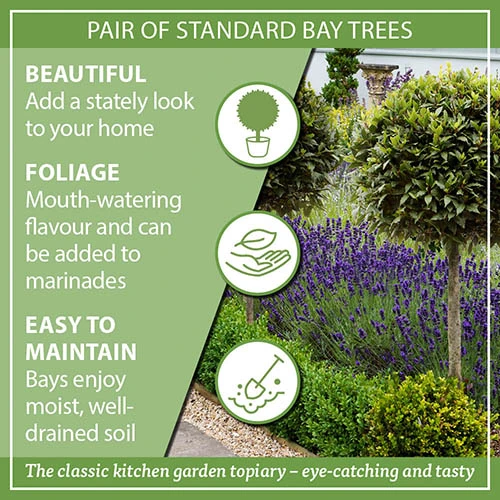 PAIR OF STANDARD BAY TREES

BEAUTIFUL
Add a stately look to your home

FOLIAGE
Mouth-watering flavour and can be added to marinades

EASY TO MAINTAIN
Bays enjoy moist, well-drained soil

The classic kitchen garden topiary – eye-catching and tasty